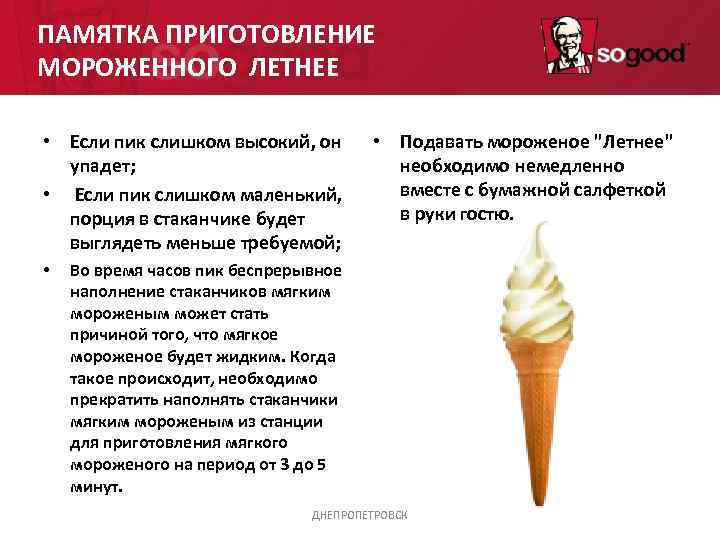 ПАМЯТКА ПРИГОТОВЛЕНИЕ МОРОЖЕННОГО ЛЕТНЕЕ

sogood

• Если пик слишком высокий, он упадет;

• Если пик слишком маленький, порция в стаканчике будет выглядеть меньше требуемой;

• Во время часов пик беспрерывное наполнение стаканчиков мягким мороженым может стать причиной того, что мягкое мороженое будет жидким. Когда такое происходит, необходимо прекратить наполнять стаканчики мягким мороженым из станции для приготовления мягкого мороженого на период от 3 до 5 минут.

• Подавать мороженое "Летнее" необходимо немедленно вместе с бумажной салфеткой в руки гостю.

ДНЕПРОПЕТРОВСК